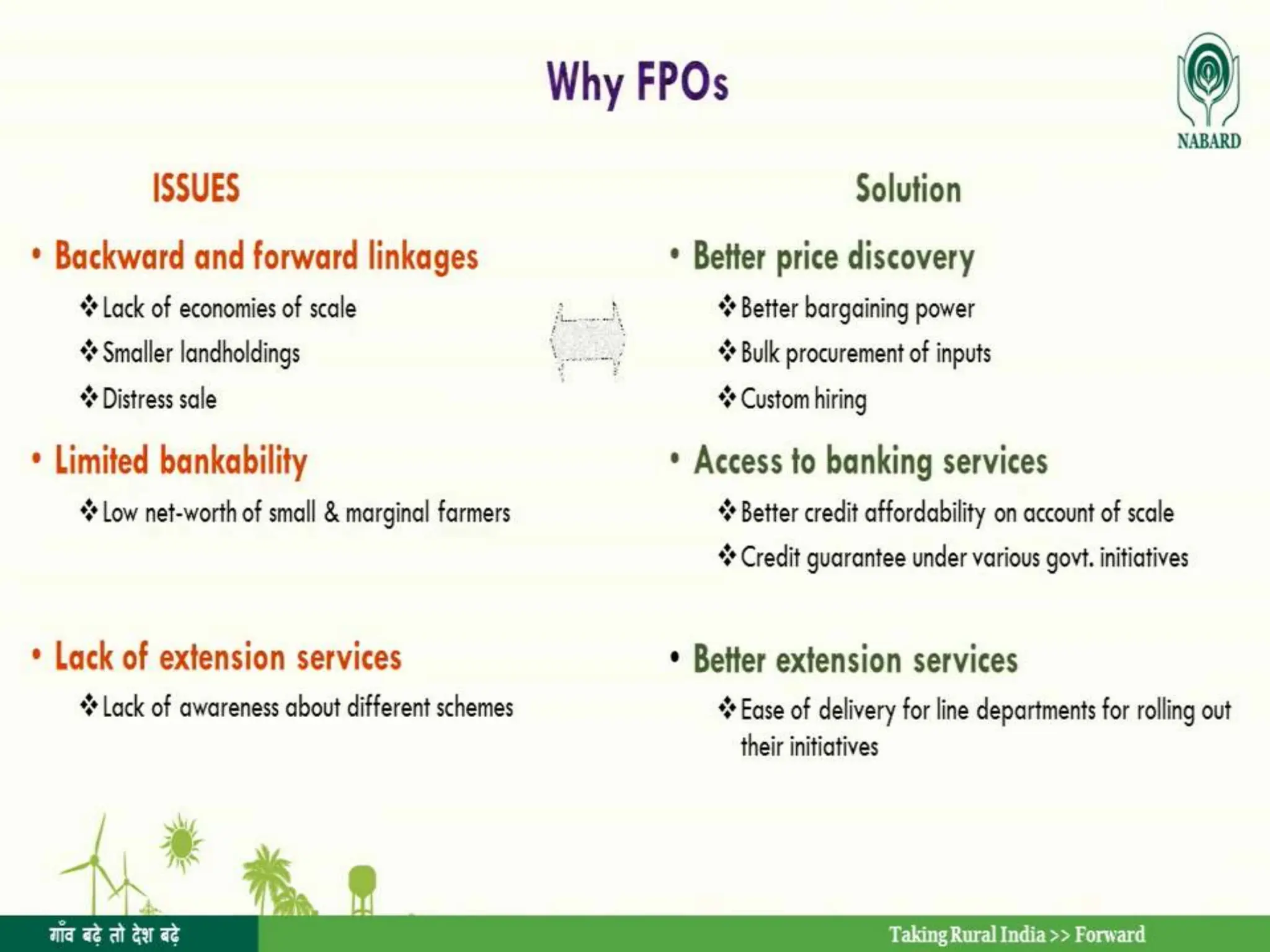 Why FPOs

NABARD

ISSUES

• Backward and forward linkages

❖ Lack of economies of scale

❖ Smaller landholdings

❖ Distress sale

• Limited bankability

❖ Low net-worth of small & marginal farmers

• Lack of extension services

❖ Lack of awareness about different schemes

Solution

• Better price discovery

❖ Better bargaining power

❖ Bulk procurement of inputs

❖ Custom hiring

• Access to banking services

❖ Better credit affordability on account of scale

❖ Credit guarantee under various govt. initiatives

• Better extension services

❖ Ease of delivery for line departments for rolling out their initiatives

गाँव बढ़े तो देश बढ़े

Taking Rural India >> Forward